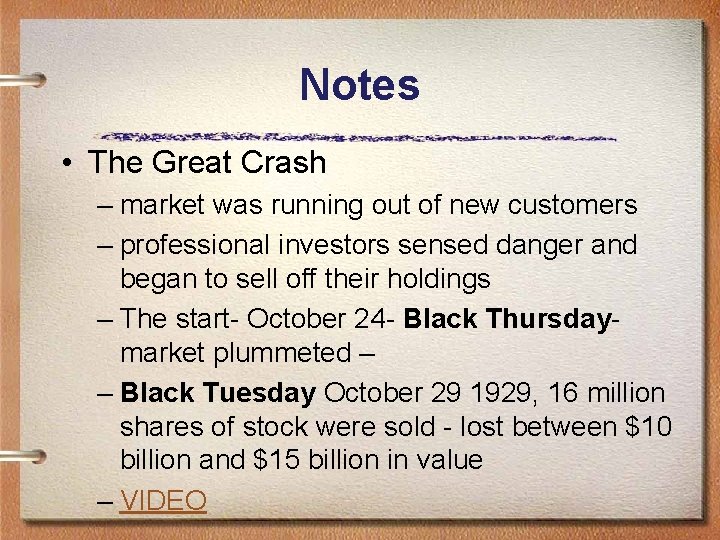 Notes

• The Great Crash
– market was running out of new customers
– professional investors sensed danger and began to sell off their holdings
– The start- October 24- Black Thursday- market plummeted –
– Black Tuesday October 29 1929, 16 million shares of stock were sold - lost between \$10 billion and \$15 billion in value
– VIDEO